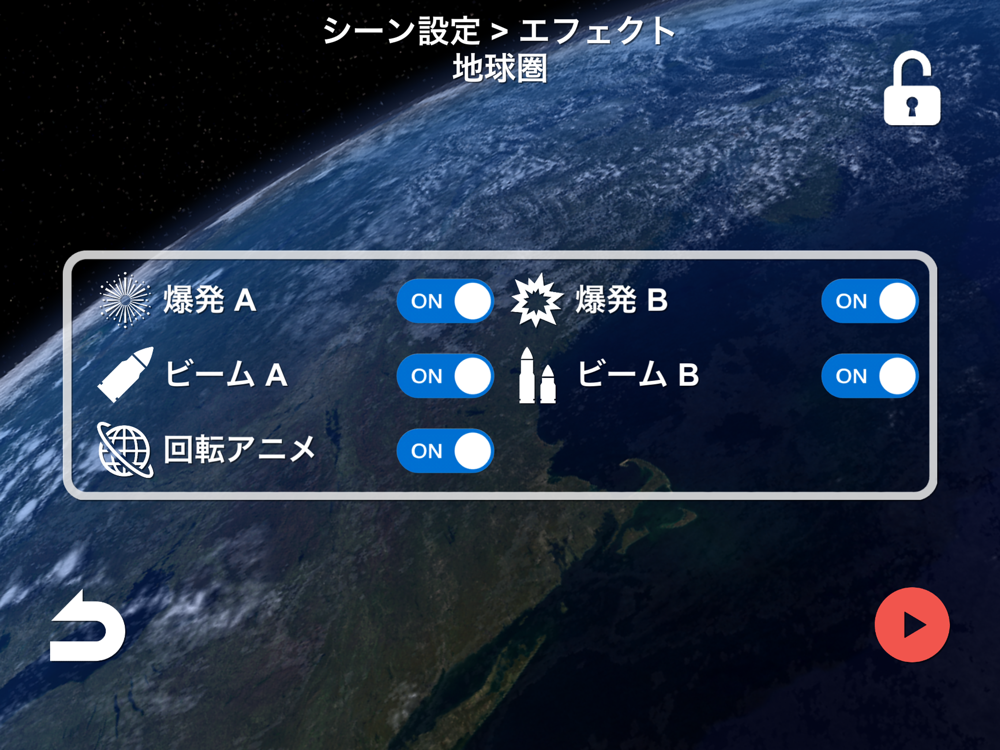 シーン設定 > エフェクト
地球圏

爆発 A ON
爆発 B ON
ビーム A ON
ビーム B ON
回転アニメ ON